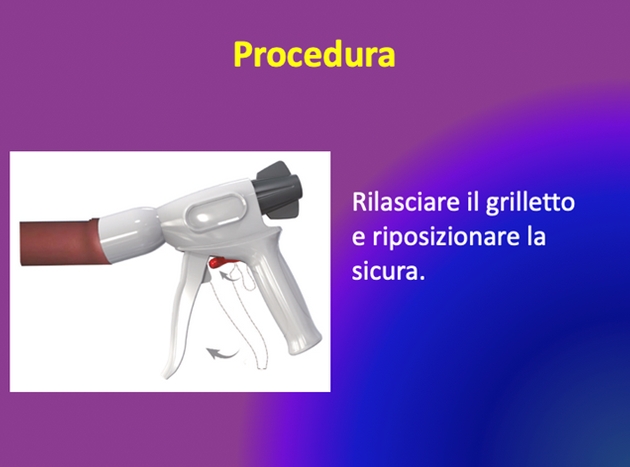 Procedura

Rilasciare il grilletto e riposizionare la sicura.